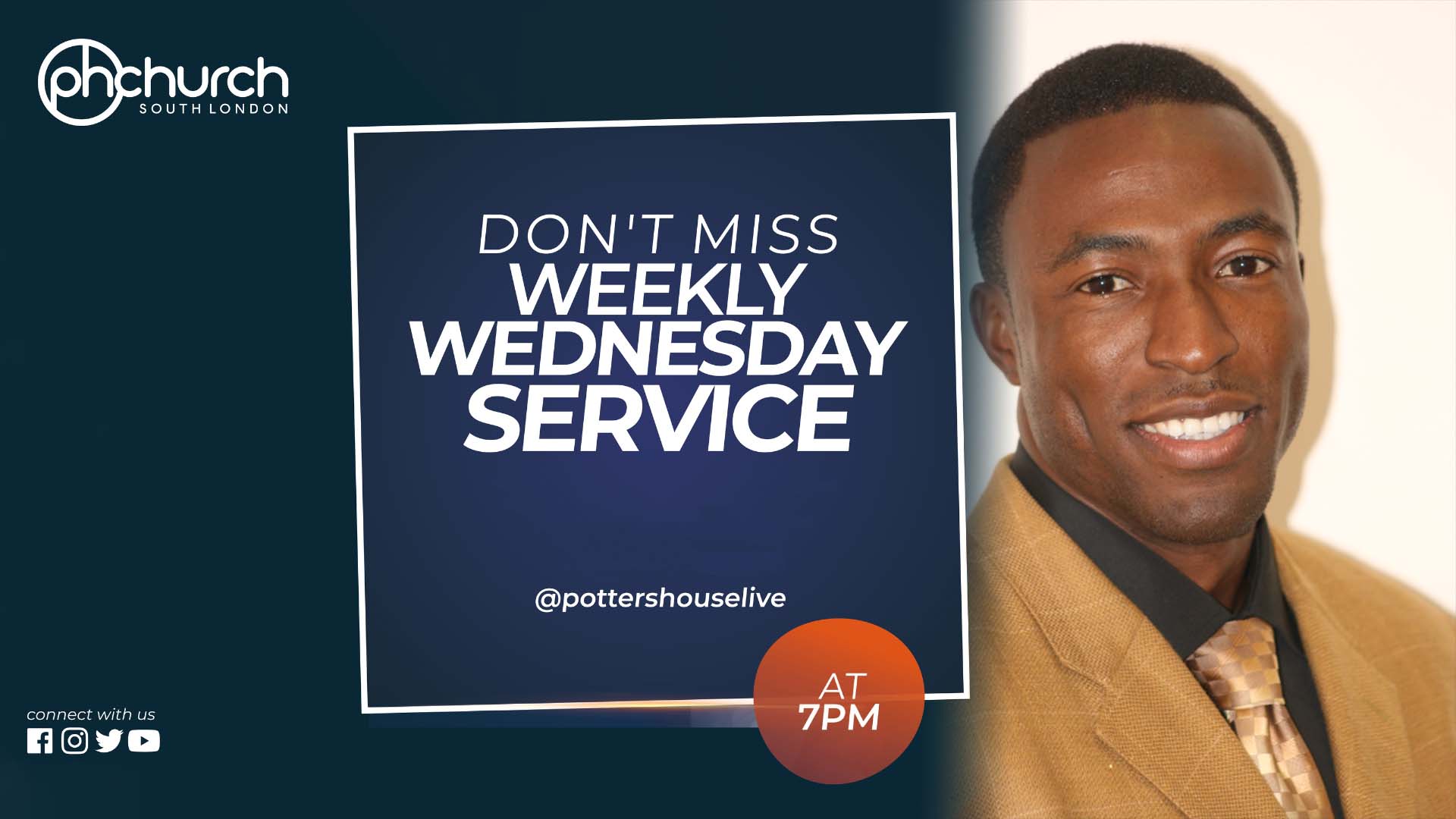 phchurch
SOUTH LONDON

DON'T MISS
WEEKLY
WEDNESDAY
SERVICE

@pottershouselive

AT
7PM

connect with us